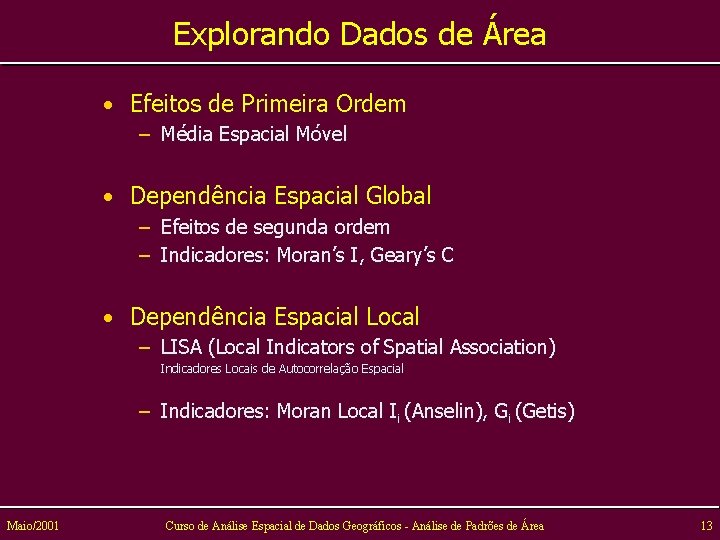 Explorando Dados de Área

• Efeitos de Primeira Ordem
– Média Espacial Móvel

• Dependência Espacial Global
– Efeitos de segunda ordem
– Indicadores: Moran's I, Geary's C

• Dependência Espacial Local
– LISA (Local Indicators of Spatial Association)
Indicadores Locais de Autocorrelação Espacial

– Indicadores: Moran Local $I_i$ (Anselin), $G_i$ (Getis)

Maio/2001 Curso de Análise Espacial de Dados Geográficos - Análise de Padrões de Área 13